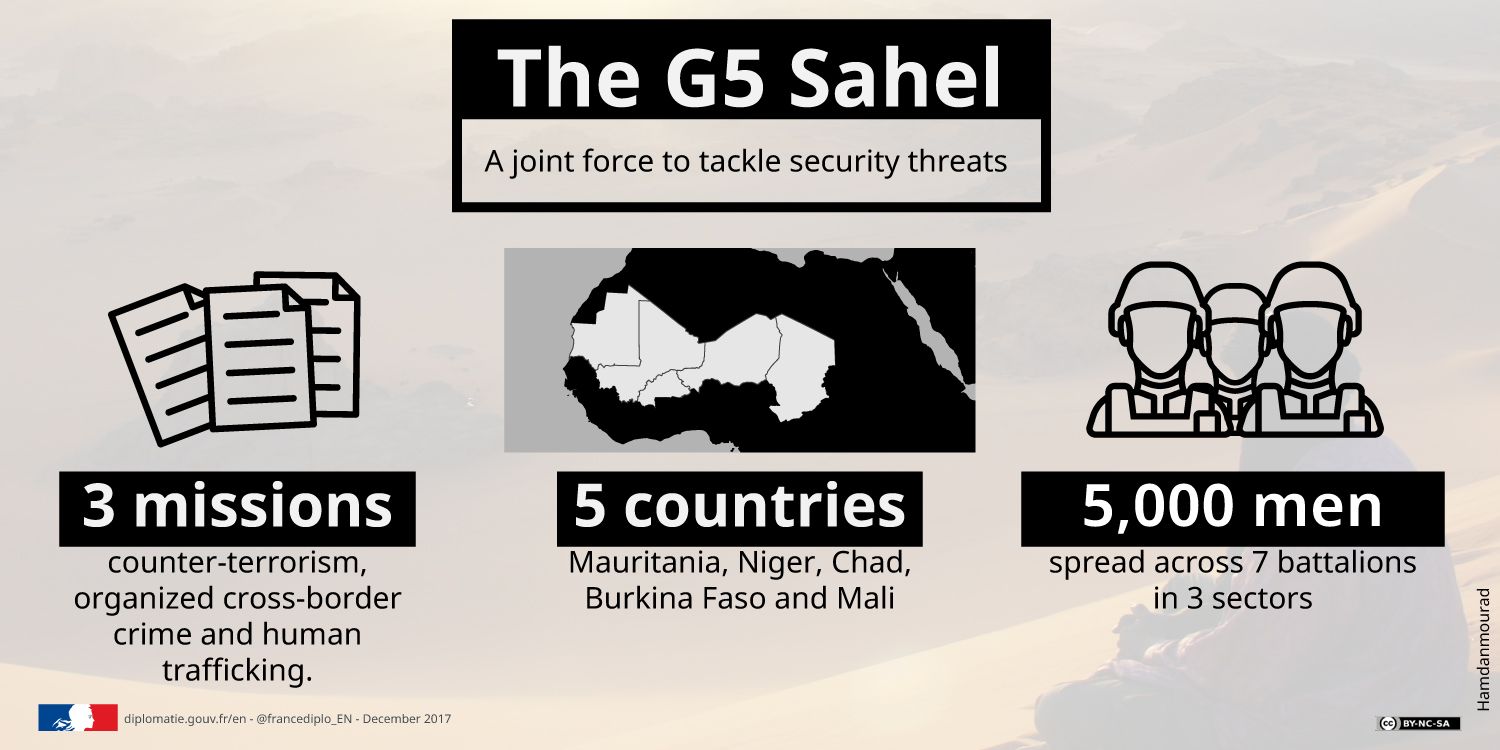 The G5 Sahel

A joint force to tackle security threats

3 missions
counter-terrorism, organized cross-border crime and human trafficking.

5 countries
Mauritania, Niger, Chad, Burkina Faso and Mali

5,000 men
spread across 7 battalions in 3 sectors

Hamdanmourad

diplomatie.gouv.fr/en - @francediplo_EN - December 2017

BY-NC-SA